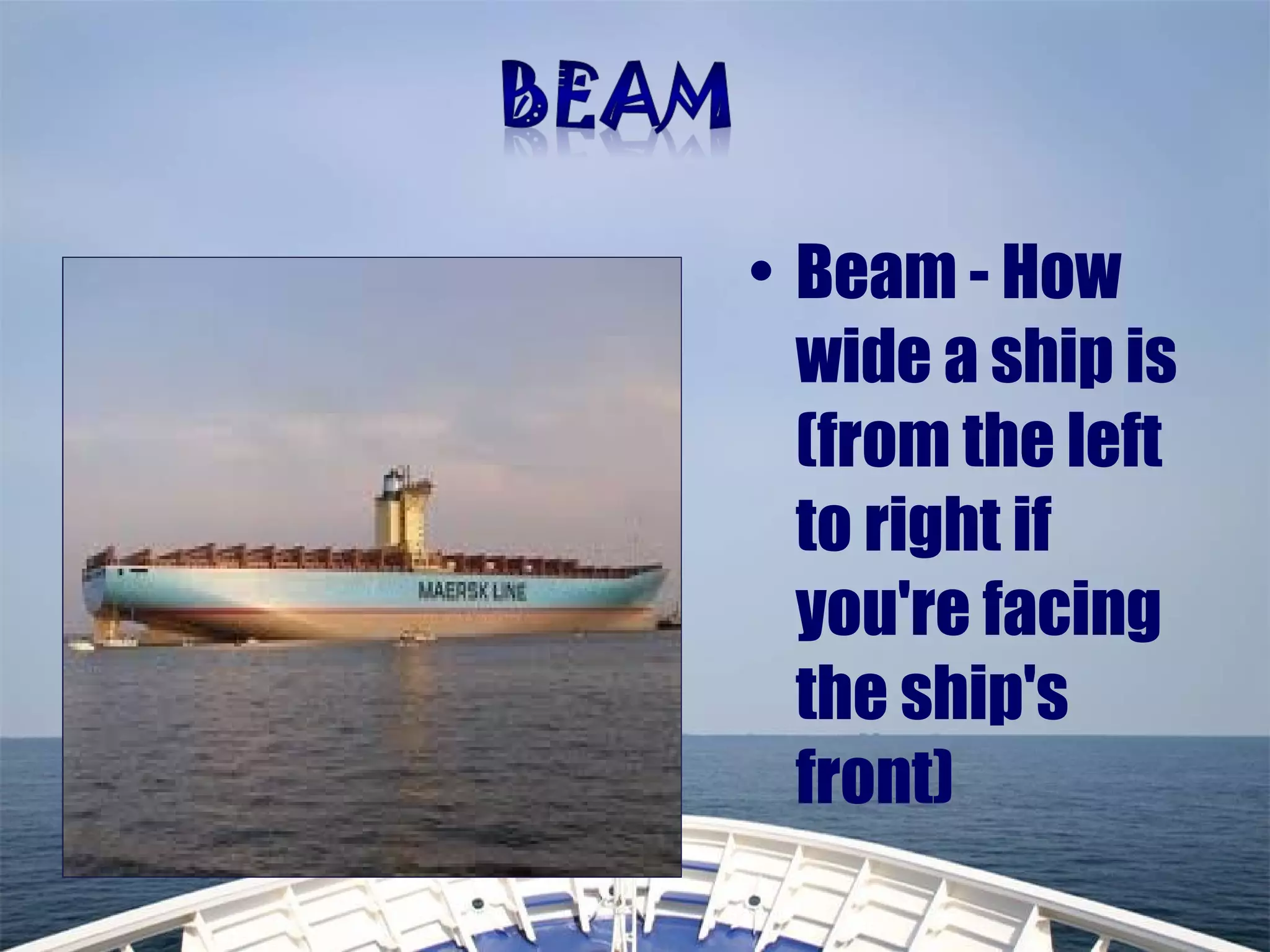 BEAM

MAERSK LINE

• Beam - How wide a ship is (from the left to right if you're facing the ship's front)